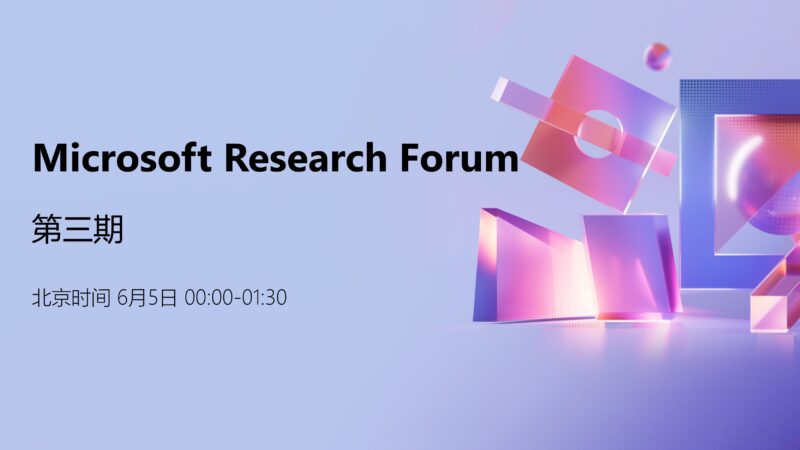 Microsoft Research Forum

第三期

北京时间 6月5日 00:00-01:30